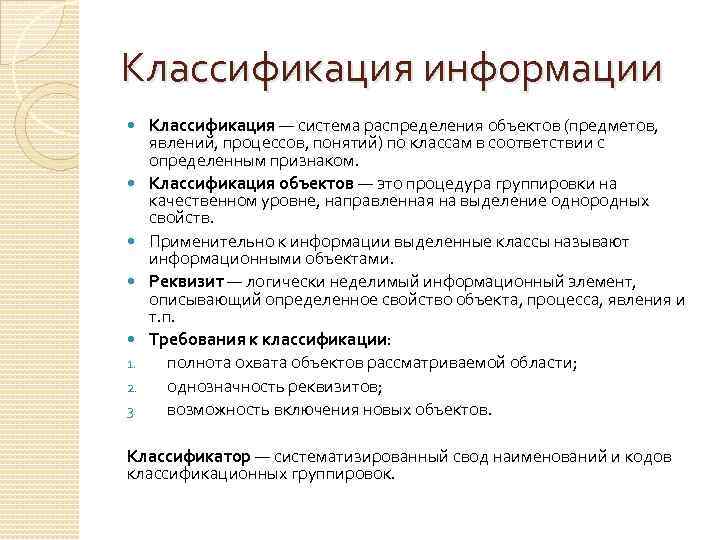 Классификация информации

Классификация — система распределения объектов (предметов, явлений, процессов, понятий) по классам в соответствии с определенным признаком.

Классификация объектов — это процедура группировки на качественном уровне, направленная на выделение однородных свойств.

Применительно к информации выделенные классы называют информационными объектами.

Реквизит — логически неделимый информационный элемент, описывающий определенное свойство объекта, процесса, явления и т.п.

Требования к классификации:

1. полнота охвата объектов рассматриваемой области;
2. однозначность реквизитов;
3. возможность включения новых объектов.

Классификатор — систематизированный свод наименований и кодов классификационных группировок.